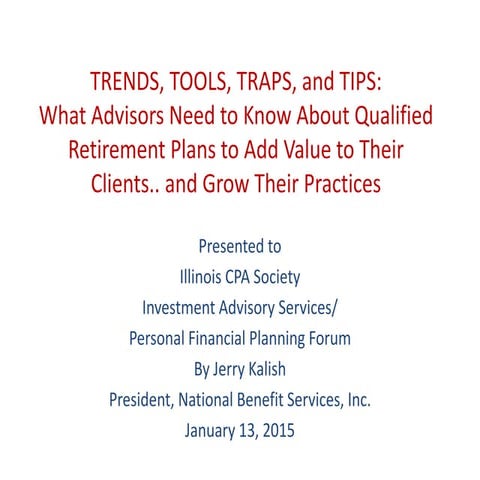 TRENDS, TOOLS, TRAPS, and TIPS:
What Advisors Need to Know About Qualified Retirement Plans to Add Value to Their Clients.. and Grow Their Practices

Presented to
Illinois CPA Society
Investment Advisory Services/
Personal Financial Planning Forum
By Jerry Kalish
President, National Benefit Services, Inc.
January 13, 2015